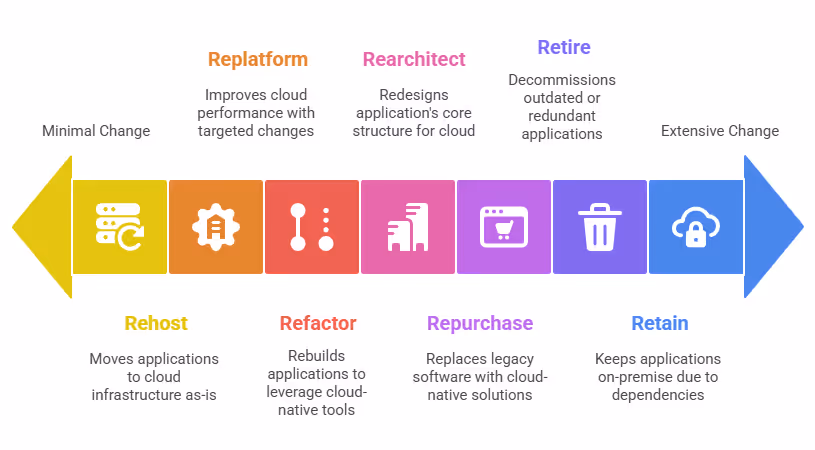 Minimal Change

Replatform

Improves cloud performance with targeted changes

Rearchitect

Redesigns application's core structure for cloud

Retire

Decommissions outdated or redundant applications

Extensive Change

Rehost

Moves applications to cloud infrastructure as-is

Refactor

Rebuilds applications to leverage cloud-native tools

Repurchase

Replaces legacy software with cloud-native solutions

Retain

Keeps applications on-premise due to dependencies